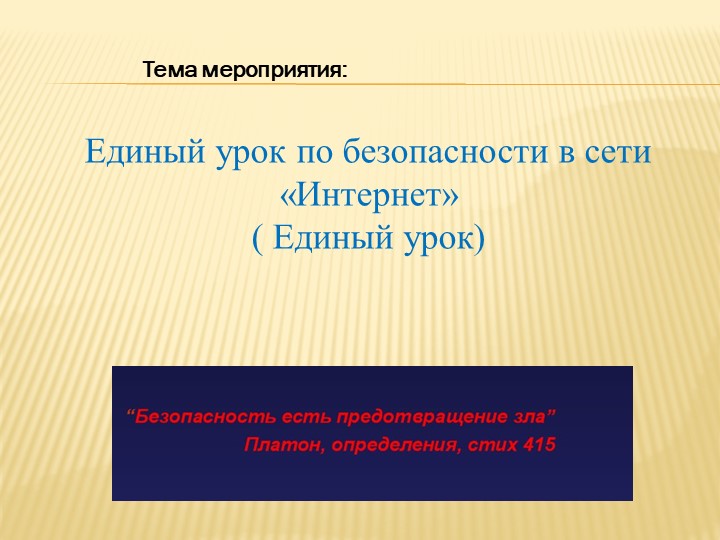 Тема мероприятия:

Единый урок по безопасности в сети «Интернет»
( Единый урок)

“Безопасность есть предотвращение зла”
Платон, определения, стих 415